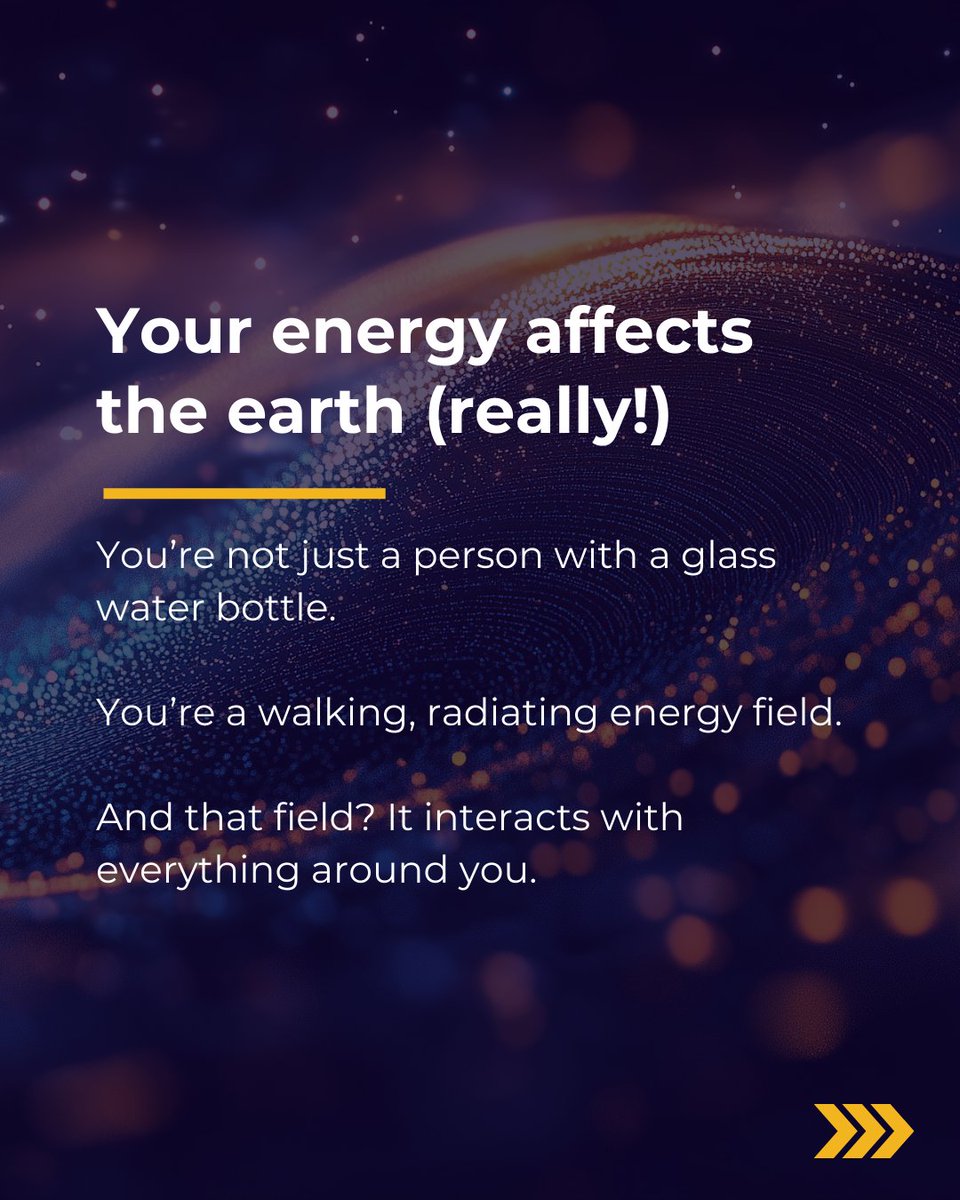 Your energy affects the earth (really!)

You’re not just a person with a glass water bottle.

You’re a walking, radiating energy field.

And that field? It interacts with everything around you.